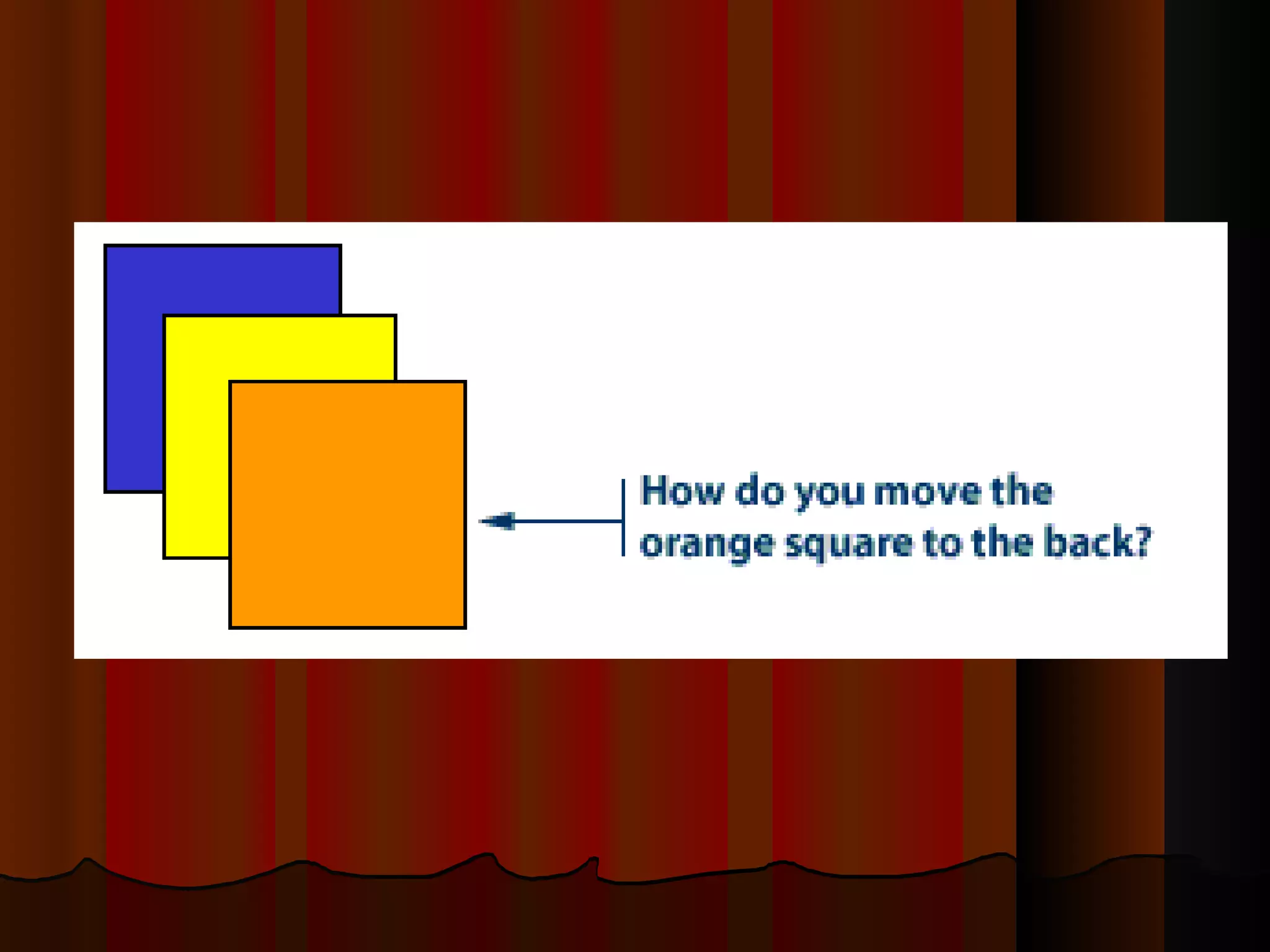 How do you move the orange square to the back?